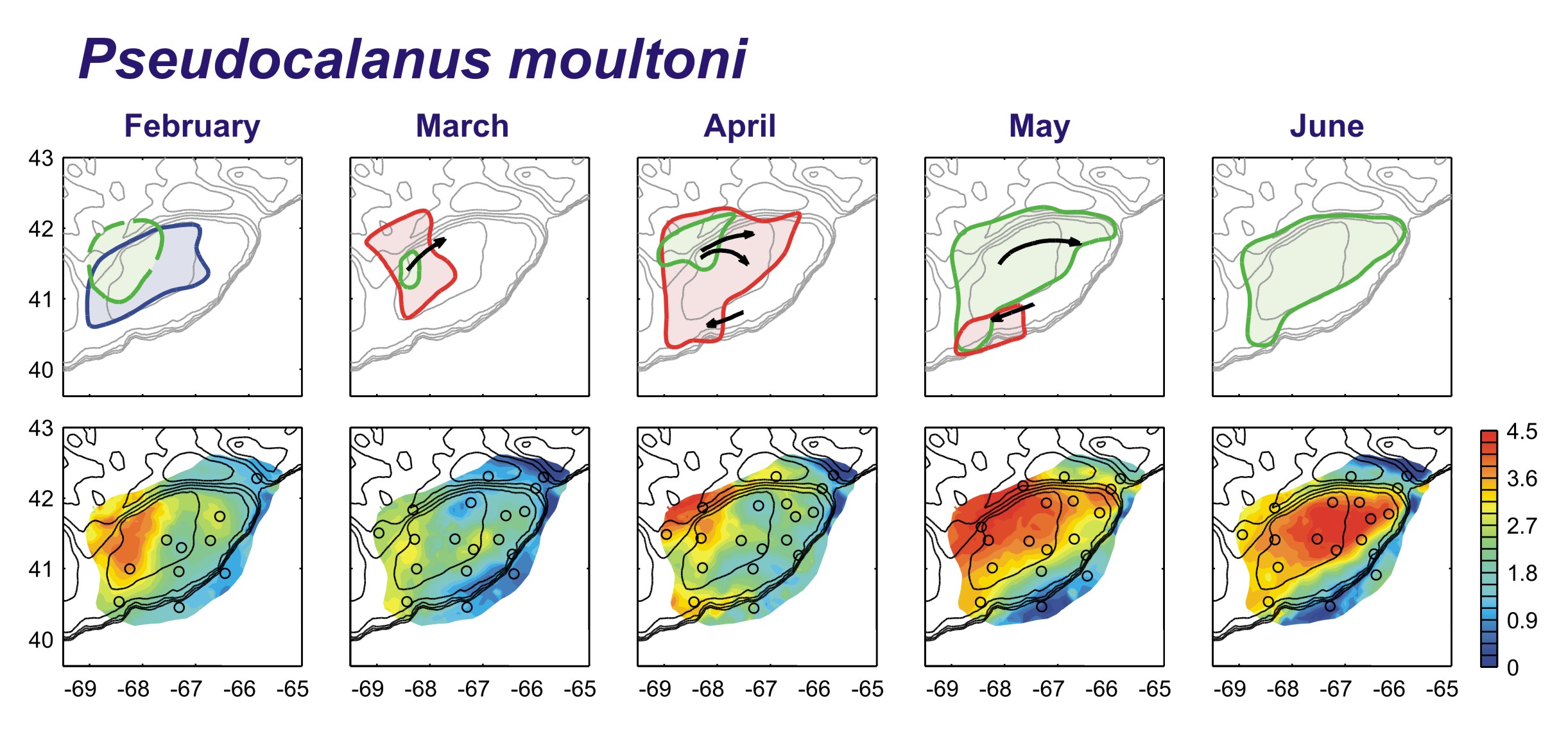 Pseudocalanus moultoni

February

March

April

May

June

43
42
41
40

43
42
41
40

-69 -68 -67 -66 -65

-69 -68 -67 -66 -65

-69 -68 -67 -66 -65

-69 -68 -67 -66 -65

-69 -68 -67 -66 -65

4.5
3.6
2.7
1.8
0.9
0